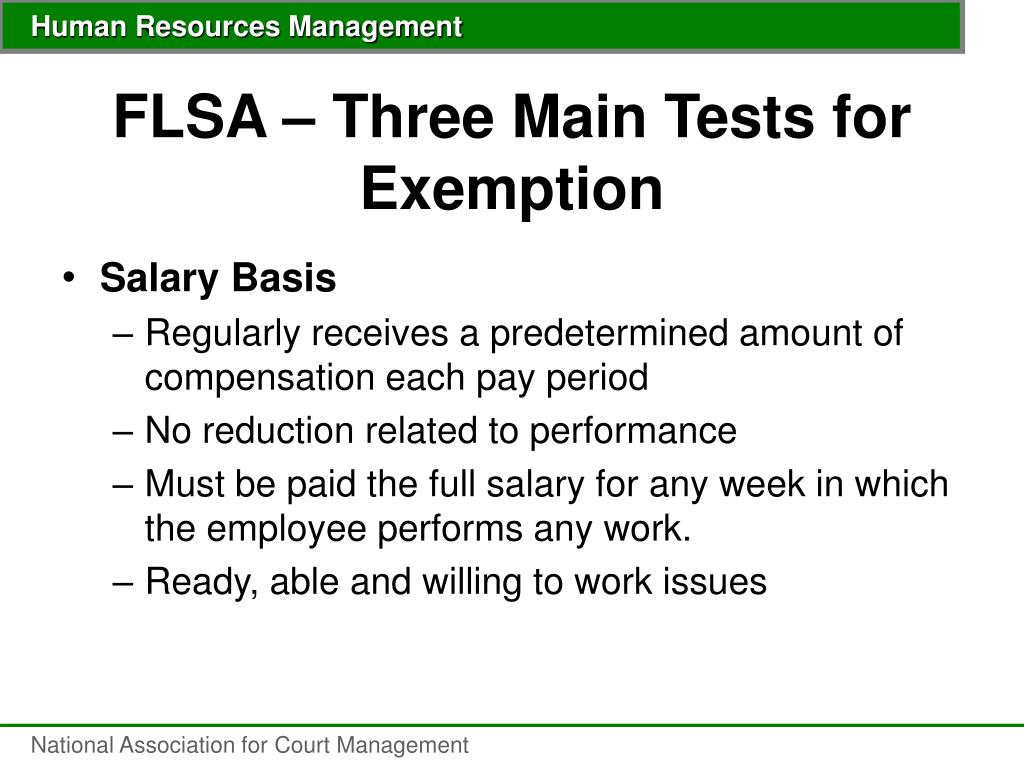 Human Resources Management

FLSA – Three Main Tests for Exemption

• Salary Basis
– Regularly receives a predetermined amount of compensation each pay period
– No reduction related to performance
– Must be paid the full salary for any week in which the employee performs any work.
– Ready, able and willing to work issues

National Association for Court Management